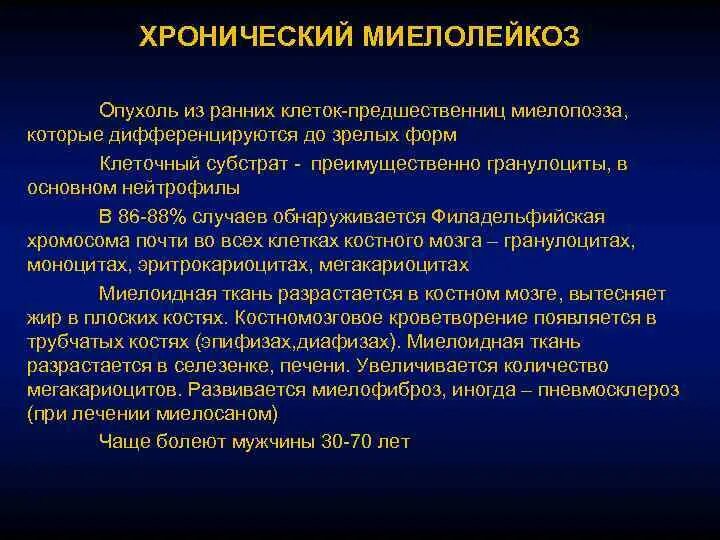 ХРОНИЧЕСКИЙ МИЕЛОЛЕЙКОЗ

Опухоль из ранних клеток-предшественниц миелопоэза, которые дифференцируются до зрелых форм

Клеточный субстрат - преимущественно гранулоциты, в основном нейтрофилы

В 86-88% случаев обнаруживается Филадельфийская хромосома почти во всех клетках костного мозга – гранулоцитах, моноцитах, эритрокариоцитах, мегакариоцитах

Миелоидная ткань разрастается в костном мозге, вытесняет жир в плоских костях. Костномозговое кроветворение появляется в трубчатых костях (эпифизах,диафизах). Миелоидная ткань разрастается в селезенке, печени. Увеличивается количество мегакариоцитов. Развивается миелофиброз, иногда – пневмосклероз (при лечении миелосаном)

Чаще болеют мужчины 30-70 лет